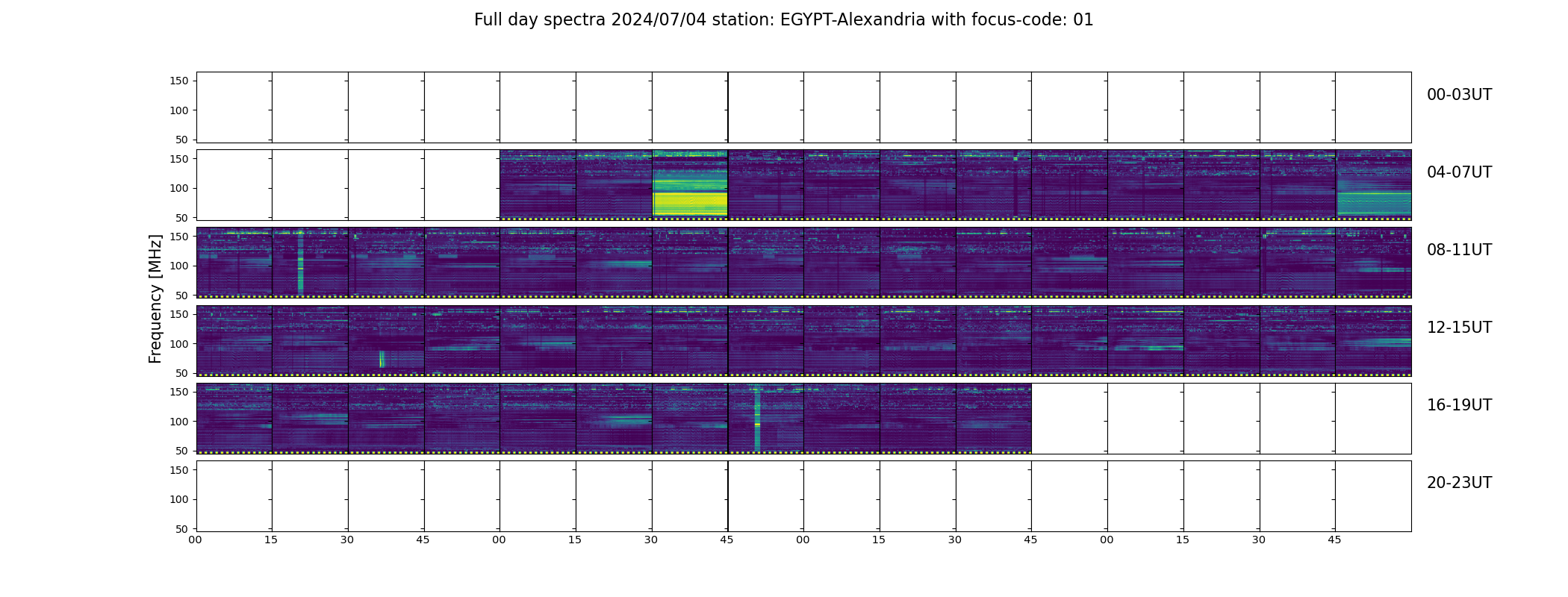 Full day spectra 2024/07/04 station: EGYPT-Alexandria with focus-code: 01

Frequency [MHz]

150
100
50
00-03UT

150
100
50
04-07UT

150
100
50
08-11UT

150
100
50
12-15UT

150
100
50
16-19UT

150
100
50
20-23UT

00 15 30 45 00 15 30 45 00 15 30 45 00 15 30 45